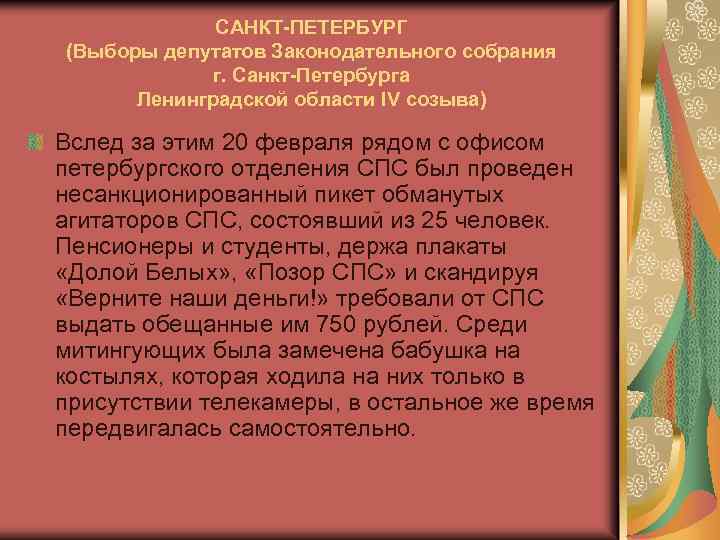 САНКТ-ПЕТЕРБУРГ
(Выборы депутатов Законодательного собрания
г. Санкт-Петербурга
Ленинградской области IV созыва)

Вслед за этим 20 февраля рядом с офисом петербургского отделения СПС был проведен несанкционированный пикет обманутых агитаторов СПС, состоявший из 25 человек. Пенсионеры и студенты, держа плакаты «Долой Белых», «Позор СПС» и скандируя «Верните наши деньги!» требовали от СПС выдать обещанные им 750 рублей. Среди митингующих была замечена бабушка на костылях, которая ходила на них только в присутствии телекамеры, в остальное же время передвигалась самостоятельно.